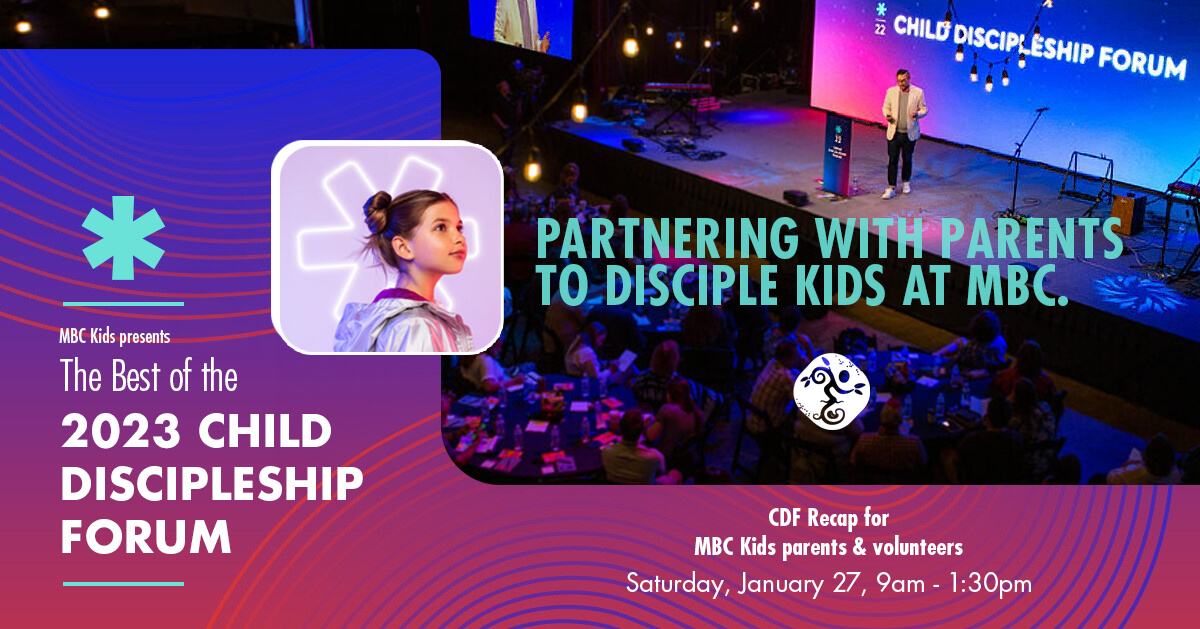 22 CHILD DISCIPLESHIP FORUM

MBC Kids presents
The Best of the
2023 CHILD DISCIPLESHIP FORUM

PARTNERING WITH PARENTS TO DISCIPLE KIDS AT MBC.

CDF Recap for
MBC Kids parents & volunteers
Saturday, January 27, 9am - 1:30pm